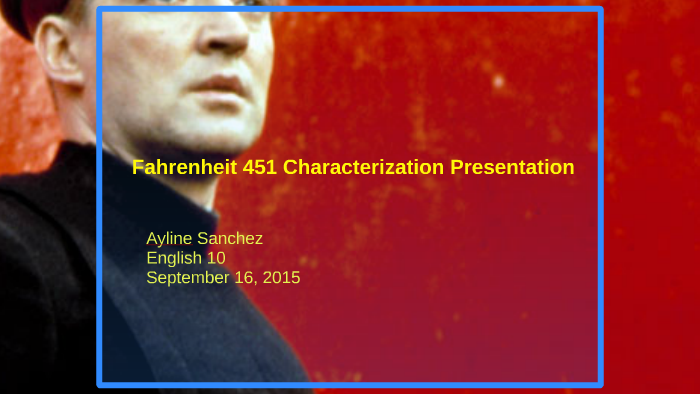 Fahrenheit 451 Characterization Presentation

Ayline Sanchez
English 10
September 16, 2015